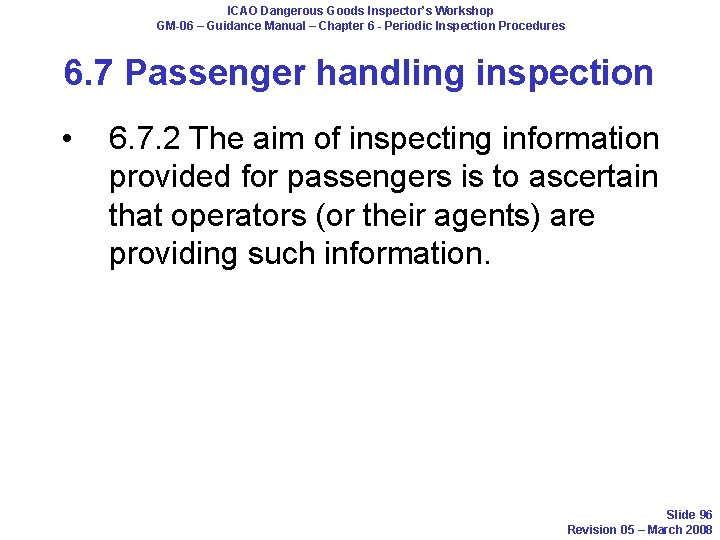 ICAO Dangerous Goods Inspector's Workshop
GM-06 – Guidance Manual – Chapter 6 - Periodic Inspection Procedures

6.7 Passenger handling inspection

• 6.7.2 The aim of inspecting information provided for passengers is to ascertain that operators (or their agents) are providing such information.

Slide 96
Revision 05 – March 2008